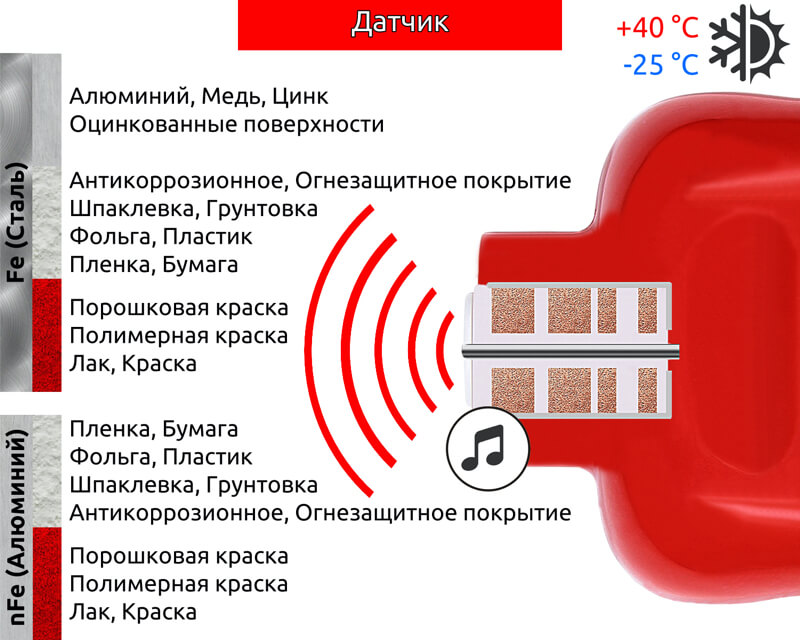 Датчик

+40 °C
-25 °C

Fe (Сталь)

Алюминий, Медь, Цинк
Оцинкованные поверхности

Антикоррозионное, Огнезащитное покрытие
Шпаклевка, Грунтовка
Фольга, Пластик
Пленка, Бумага

Порошковая краска
Полимерная краска
Лак, Краска

nFe (Алюминий)

Пленка, Бумага
Фольга, Пластик
Шпаклевка, Грунтовка
Антикоррозионное, Огнезащитное покрытие

Порошковая краска
Полимерная краска
Лак, Краска